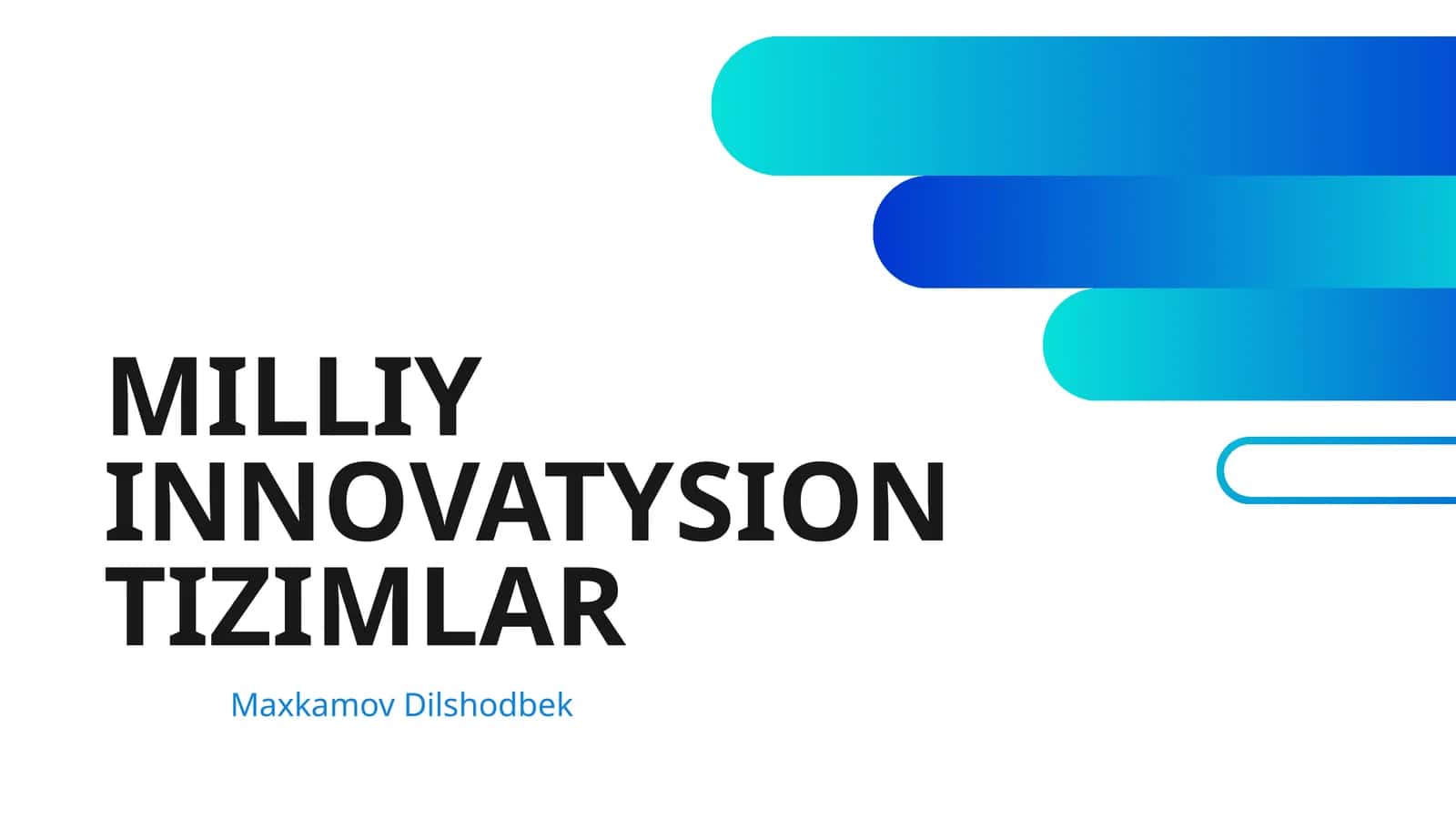 MILLIY INNOVATYSION TIZIMLAR

Maxkamov Dilshodbek